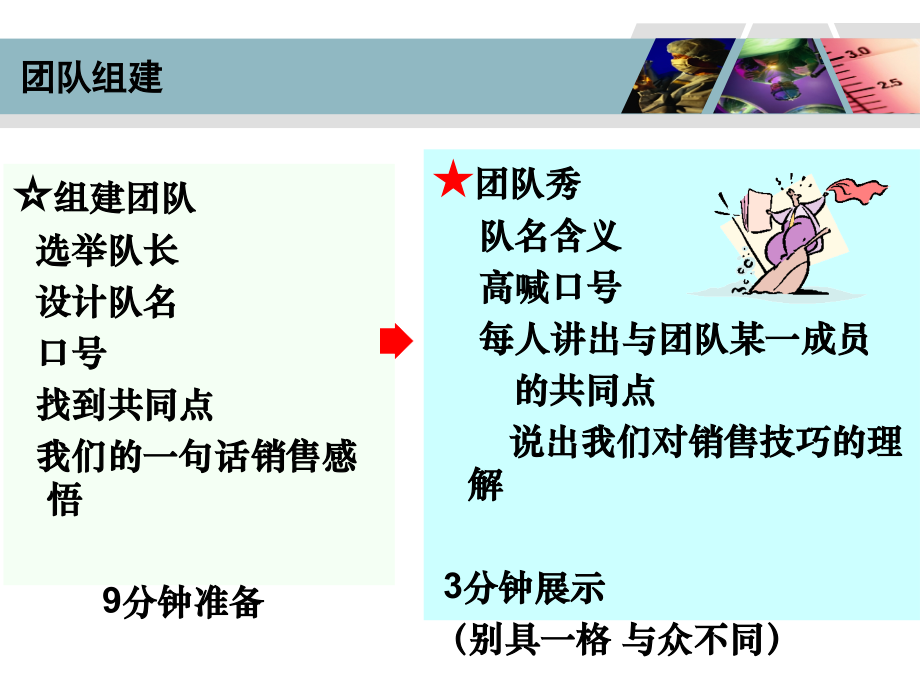 团队组建

☆组建团队
选举队长
设计队名
口号
找到共同点
我们的一句话销售感悟

9分钟准备

★团队秀
队名含义
高喊口号
每人讲出与团队某一成员的共同点
说出我们对销售技巧的理解

3分钟展示
（别具一格 与众不同）